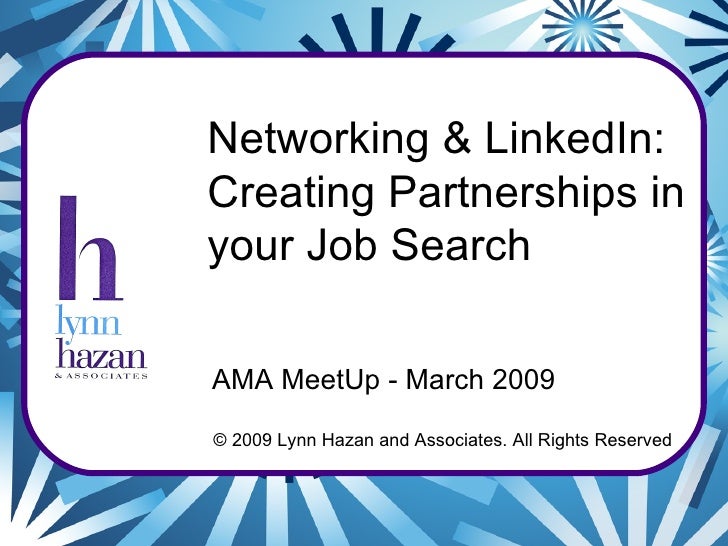 h
lynn
hazan
& ASSOCIATES

Networking & LinkedIn: Creating Partnerships in your Job Search

AMA MeetUp - March 2009

© 2009 Lynn Hazan and Associates. All Rights Reserved